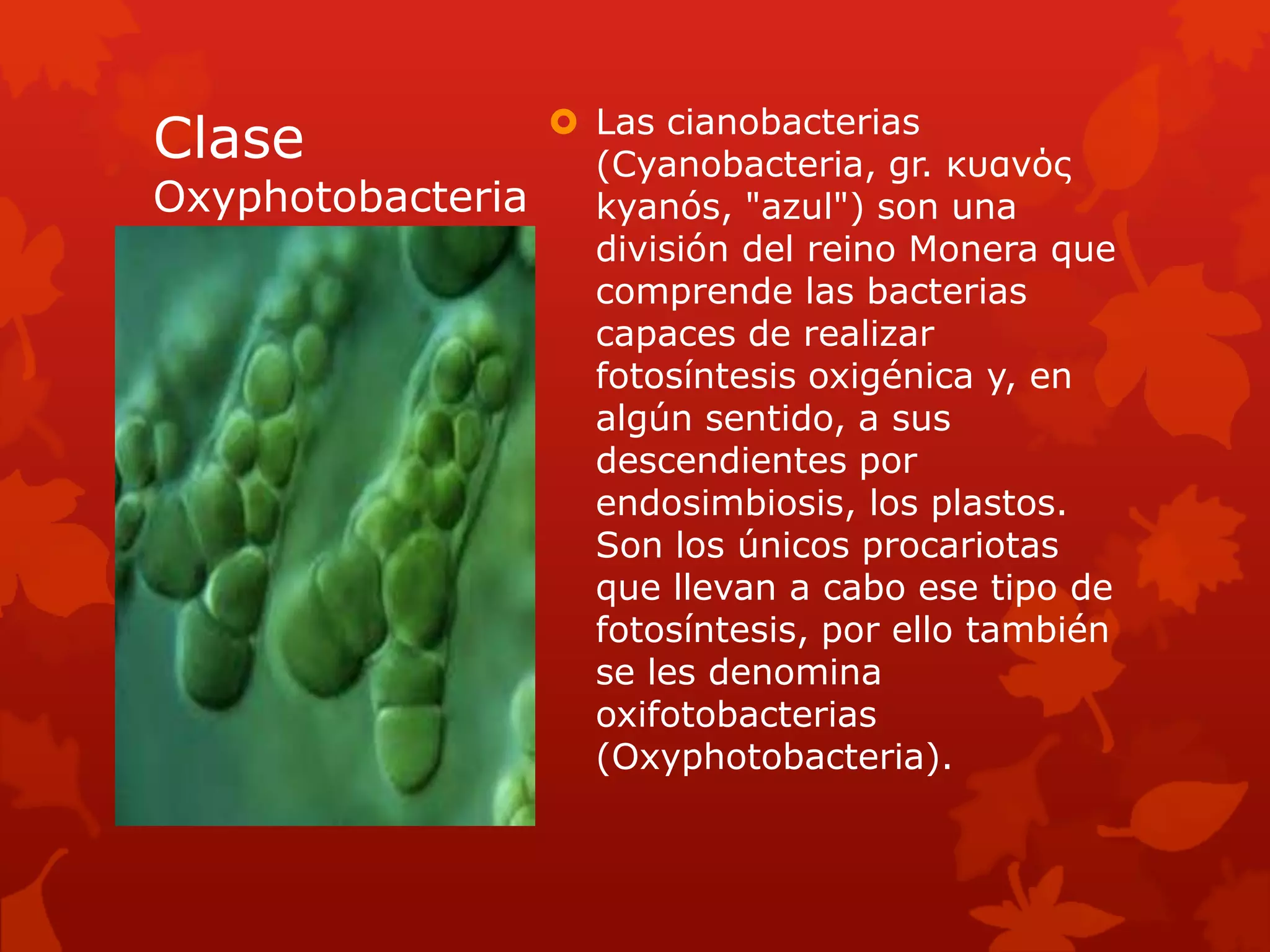 Clase Oxyphotobacteria

Las cianobacterias (Cyanobacteria, gr. κυανός kyanós, "azul") son una división del reino Monera que comprende las bacterias capaces de realizar fotosíntesis oxigénica y, en algún sentido, a sus descendientes por endosimbiosis, los plastos. Son los únicos procariotas que llevan a cabo ese tipo de fotosíntesis, por ello también se les denomina oxifotobacterias (Oxyphotobacteria).